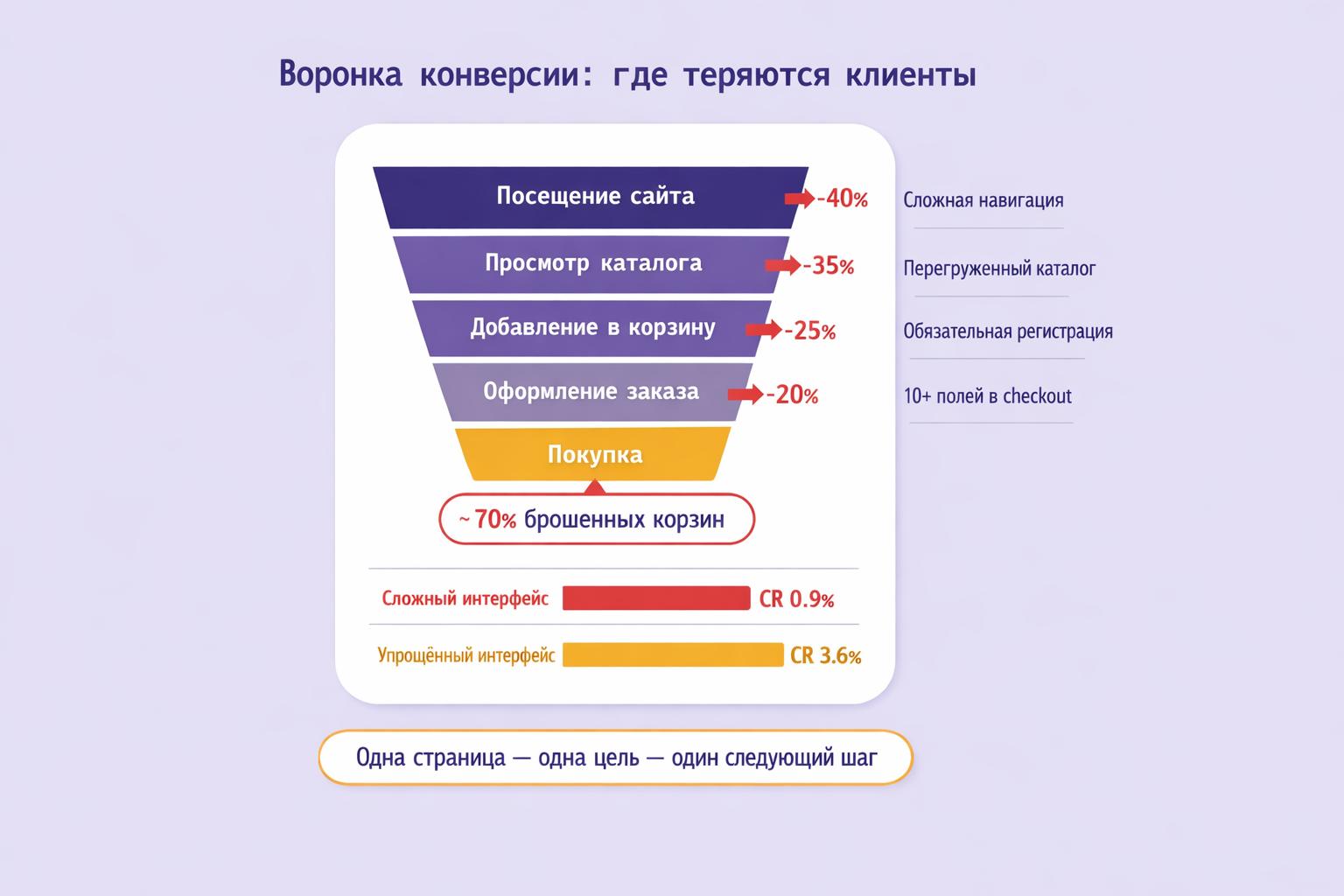 Воронка конверсии: где теряются клиенты

Посещение сайта -40% Сложная навигация

Просмотр каталога -35% Перегруженный каталог

Добавление в корзину -25% Обязательная регистрация

Оформление заказа -20% 10+ полей в checkout

Покупка

~70% брошенных корзин

Сложный интерфейс CR 0.9%

Упрощённый интерфейс CR 3.6%

Одна страница — одна цель — один следующий шаг